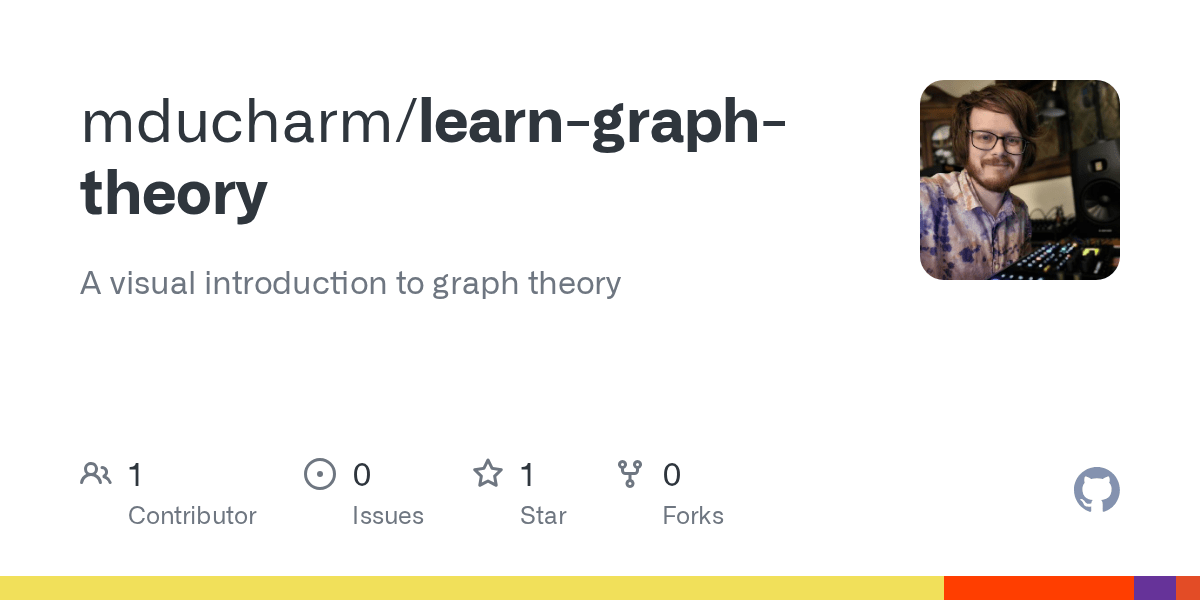 mducharm/learn-graph-theory

A visual introduction to graph theory

1 Contributor
0 Issues
1 Star
0 Forks